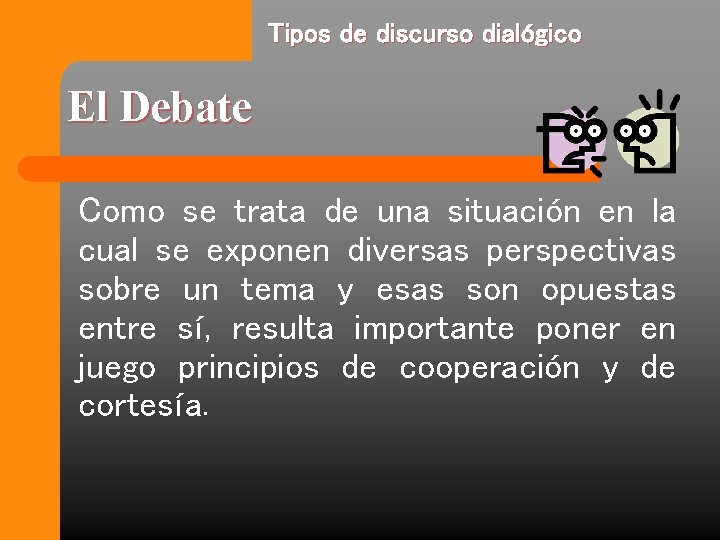 Tipos de discurso dialógico

El Debate

Como se trata de una situación en la cual se exponen diversas perspectivas sobre un tema y esas son opuestas entre sí, resulta importante poner en juego principios de cooperación y de cortesía.